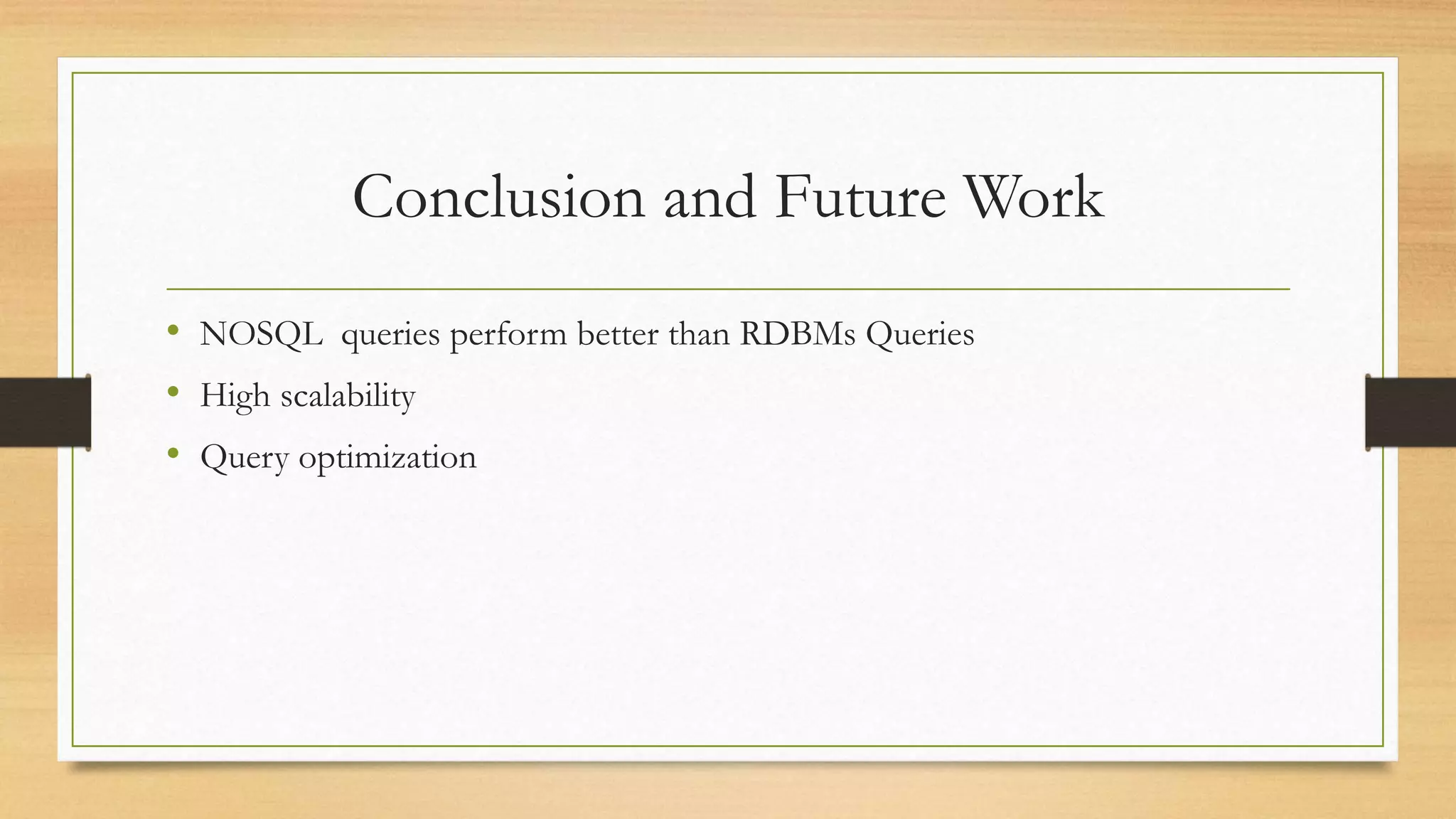 Conclusion and Future Work

• NOSQL queries perform better than RDBMs Queries
• High scalability
• Query optimization